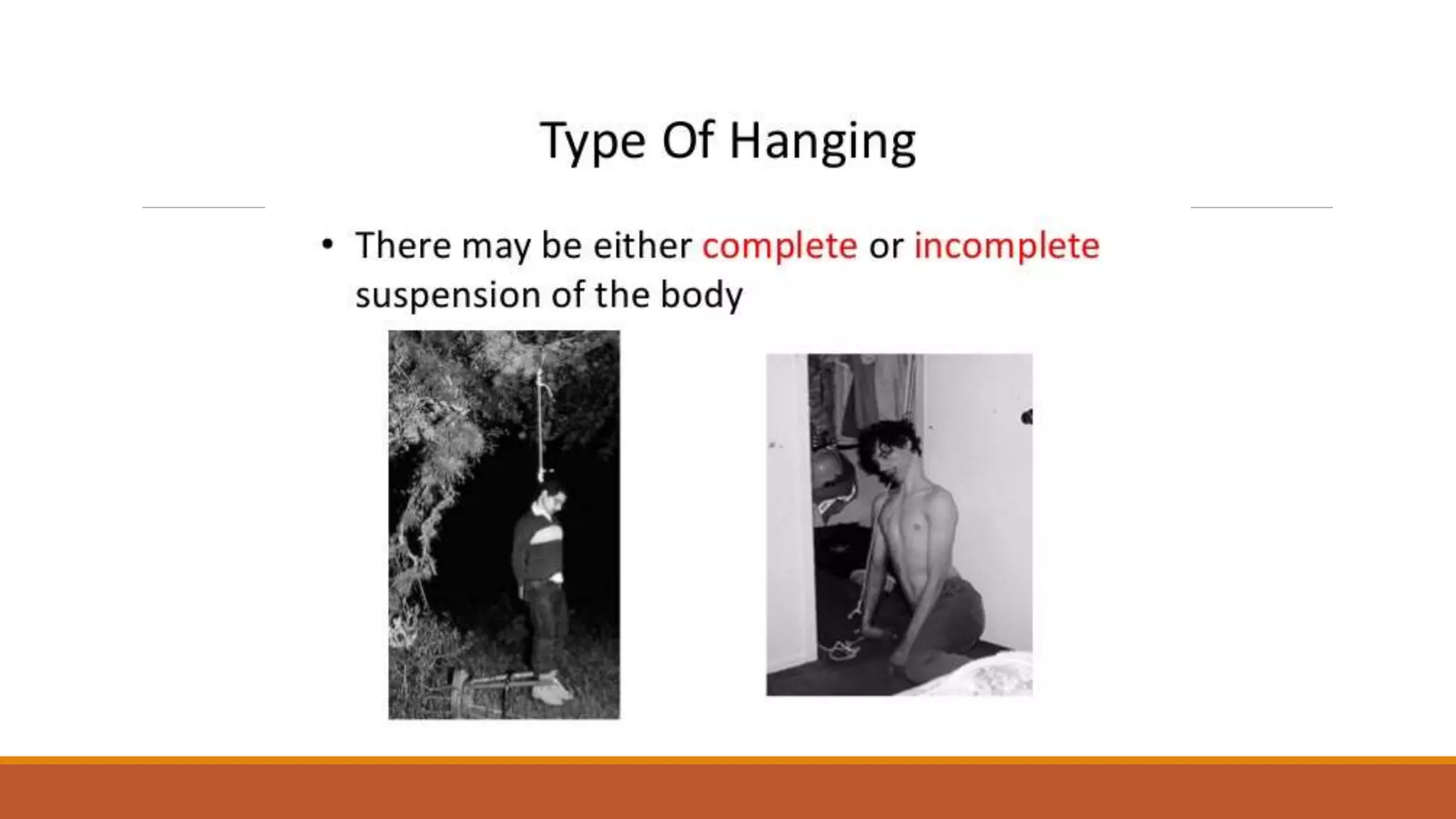 Type Of Hanging

• There may be either complete or incomplete suspension of the body